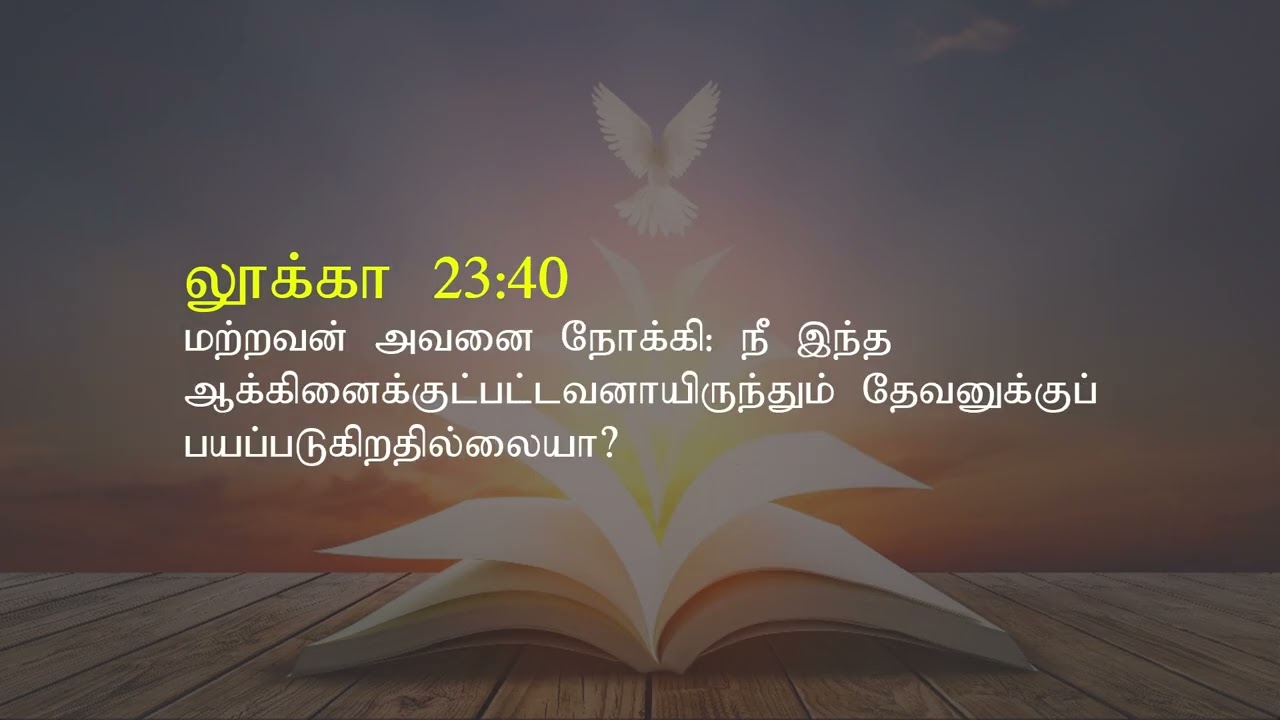 லூக்கா 23:40
மற்றவன் அவனை நோக்கி: நீ இந்த ஆக்கினைக்குட்பட்டவனாயிருந்தும் தேவனுக்குப் பயப்படுகிறதில்லையா?